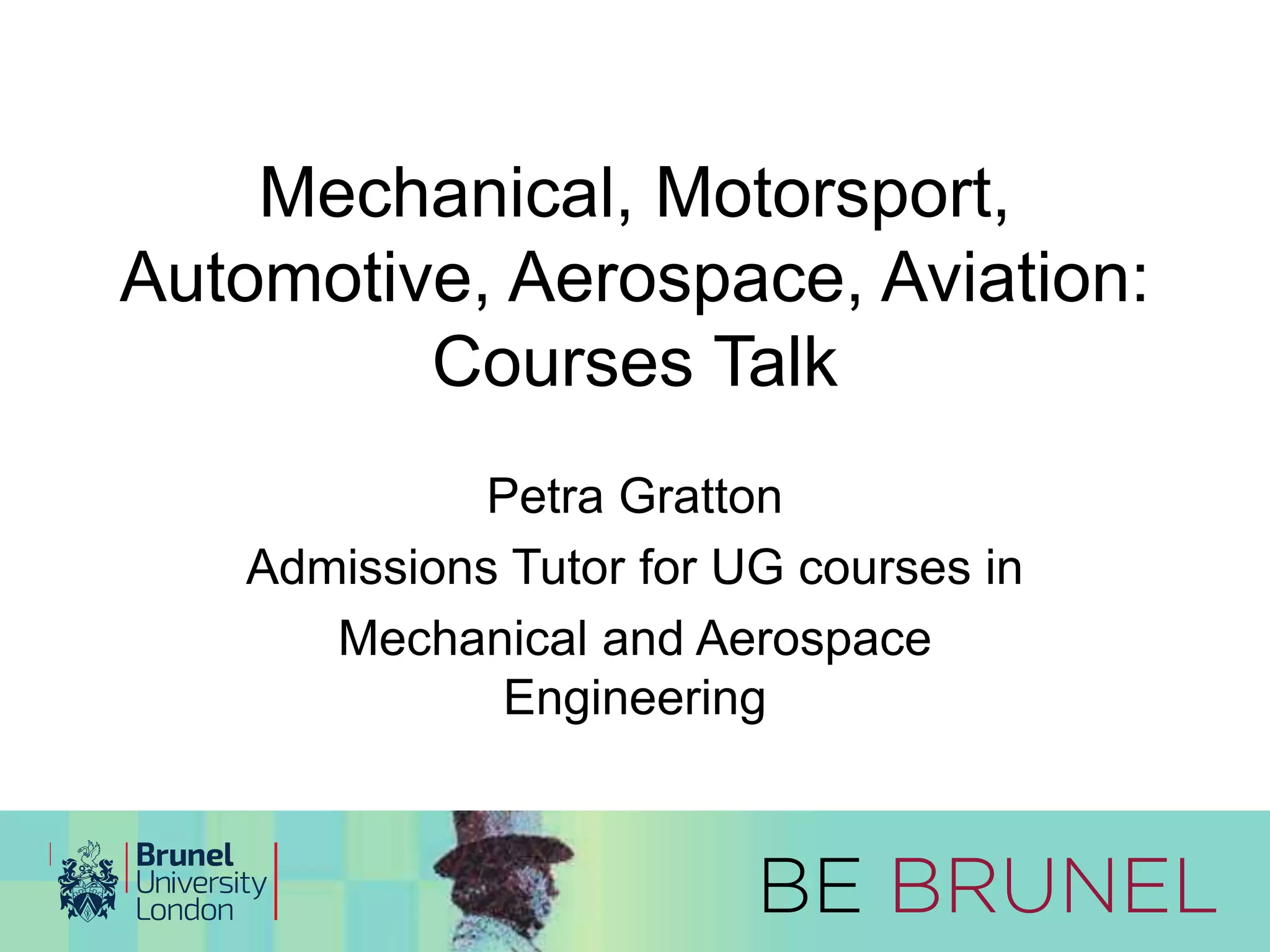 Mechanical, Motorsport, Automotive, Aerospace, Aviation: Courses Talk

Petra Gratton

Admissions Tutor for UG courses in

Mechanical and Aerospace Engineering

Brunel University London

BE BRUNEL